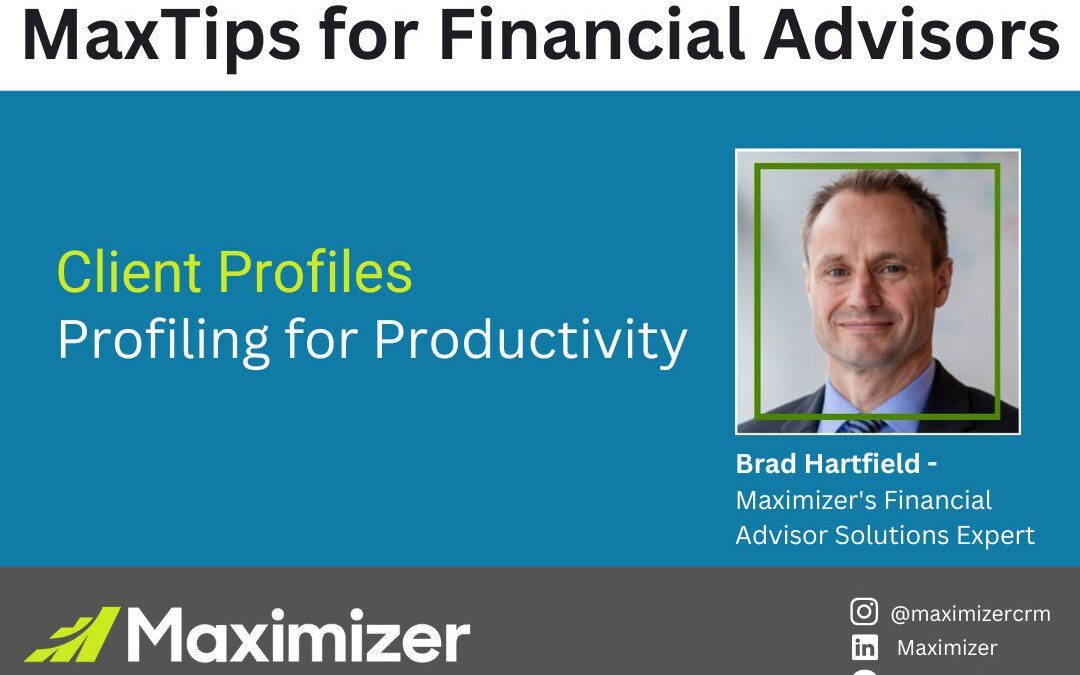 MaxTips for Financial Advisors

Client Profiles
Profiling for Productivity

Brad Hartfield -
Maximizer's Financial Advisor Solutions Expert

Maximizer

@maximizercrm
Maximizer